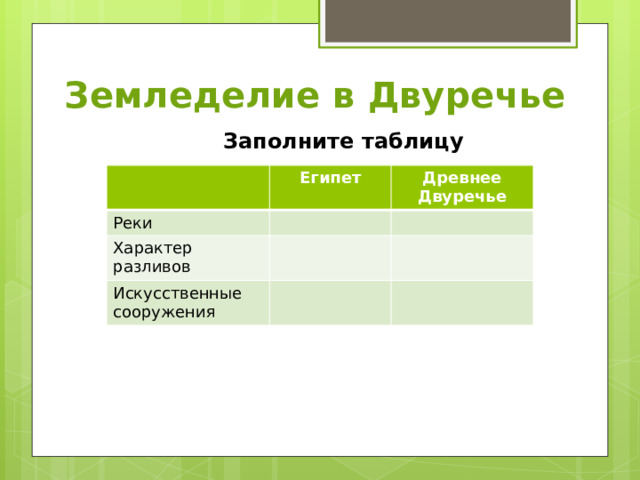 Земледелие в Двуречье

Заполните таблицу

| | Египет | Древнее Двуречье |
|---|---|---|
| Реки | | |
| Характер разливов | | |
| Искусственные сооружения | | |